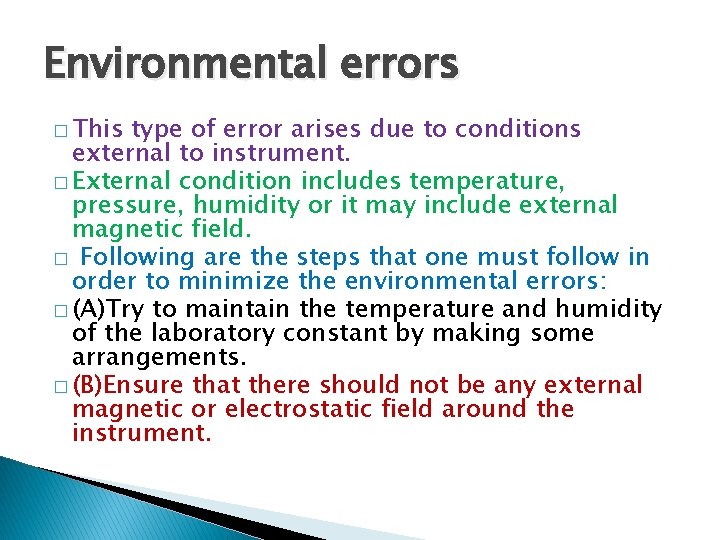 Environmental errors

□ This type of error arises due to conditions external to instrument.

□ External condition includes temperature, pressure, humidity or it may include external magnetic field.

□ Following are the steps that one must follow in order to minimize the environmental errors:

□ (A)Try to maintain the temperature and humidity of the laboratory constant by making some arrangements.

□ (B)Ensure that there should not be any external magnetic or electrostatic field around the instrument.